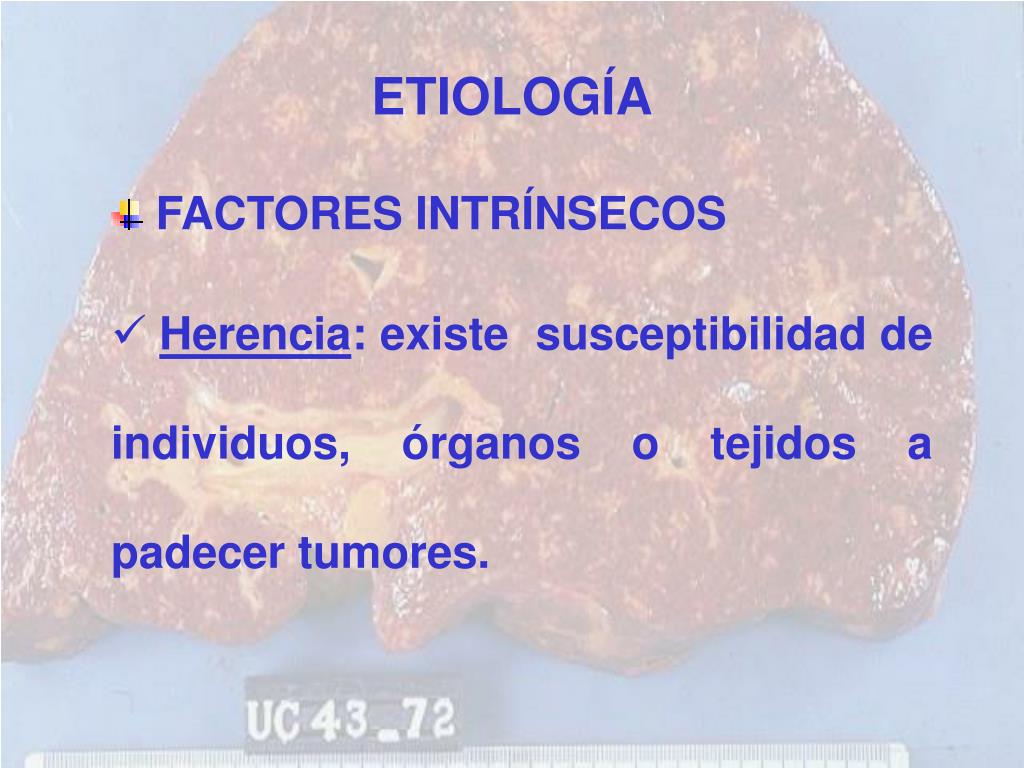 ETIOLOGÍA

FACTORES INTRÍNSECOS

✓ Herencia: existe susceptibilidad de individuos, órganos o tejidos a padecer tumores.

UC 43_72